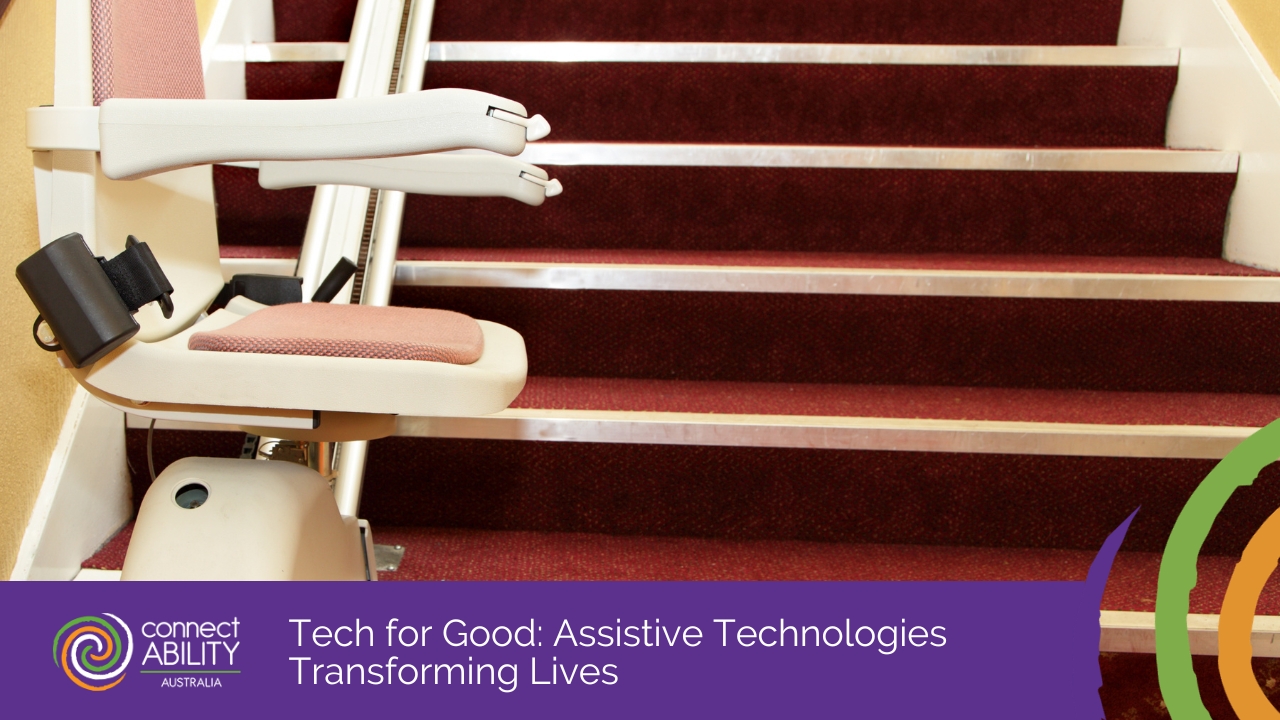 connect ABILITY AUSTRALIA

Tech for Good: Assistive Technologies Transforming Lives